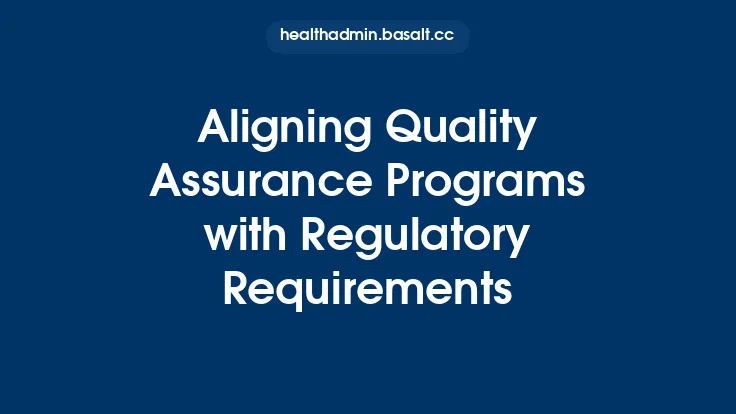 healthadmin.basalt.cc

Aligning Quality Assurance Programs with Regulatory Requirements